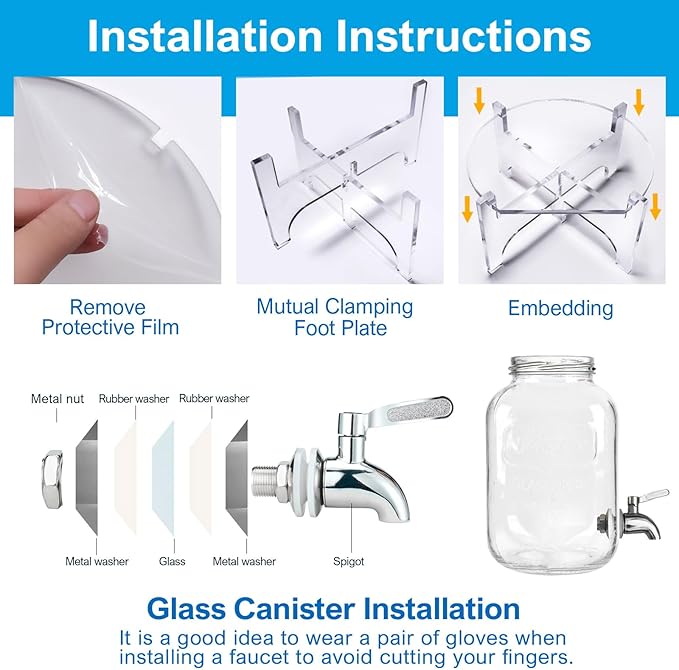 Installation Instructions

Remove Protective Film

Mutual Clamping Foot Plate

Embedding

Metal nut

Rubber washer

Rubber washer

Metal washer

Glass

Metal washer

Spigot

Glass Canister Installation

It is a good idea to wear a pair of gloves when installing a faucet to avoid cutting your fingers.